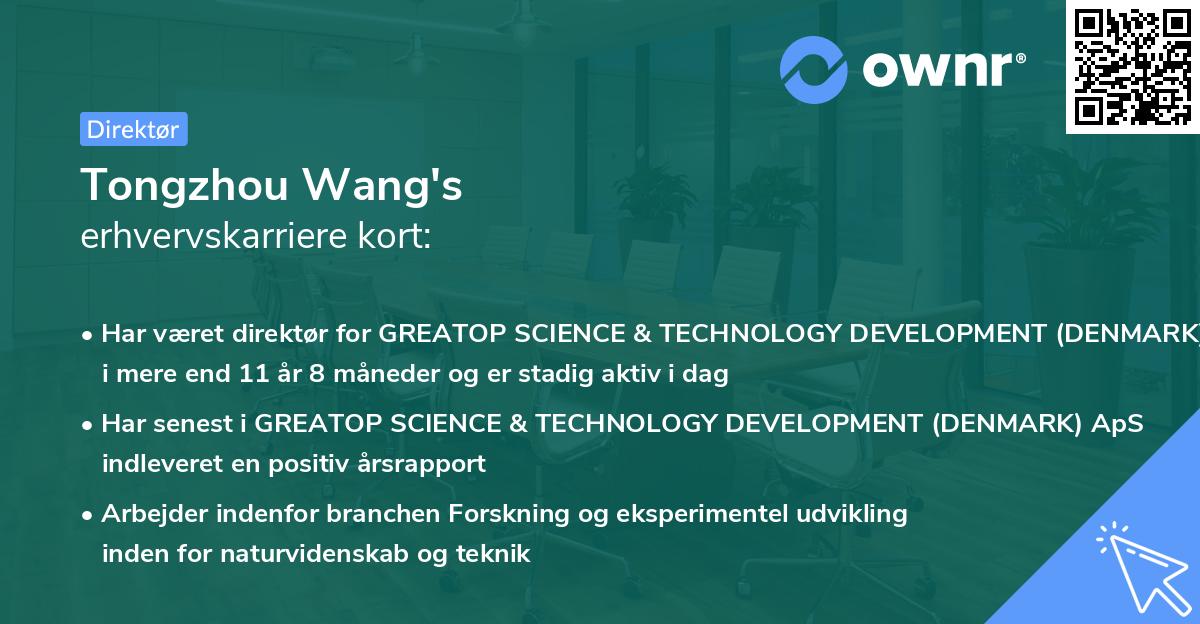 ownr®

Direktør

Tongzhou Wang's
erhvervskarriere kort:

• Har været direktør for GREATOP SCIENCE & TECHNOLOGY DEVELOPMENT (DENMARK) i mere end 11 år 8 måneder og er stadig aktiv i dag

• Har senest i GREATOP SCIENCE & TECHNOLOGY DEVELOPMENT (DENMARK) ApS indleveret en positiv årsrapport

• Arbejder indenfor branchen Forskning og eksperimentel udvikling inden for naturvidenskab og teknik